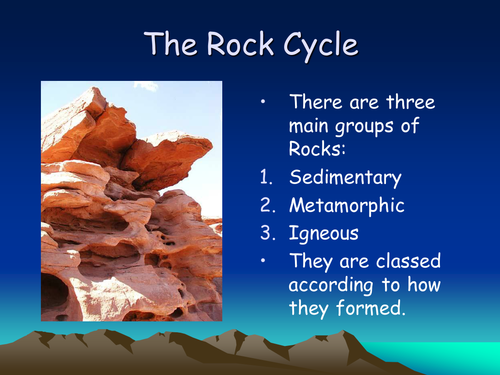 The Rock Cycle

• There are three main groups of Rocks:
1. Sedimentary
2. Metamorphic
3. Igneous
• They are classed according to how they formed.